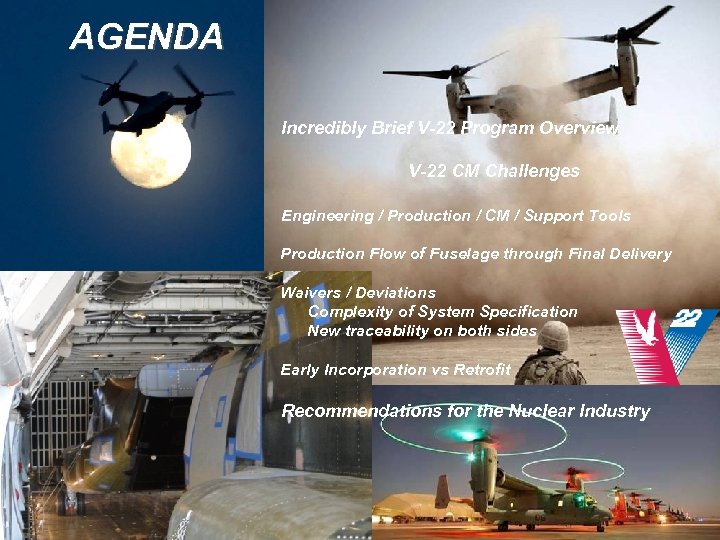 AGENDA

Incredibly Brief V-22 Program Overview

V-22 CM Challenges

Engineering / Production / CM / Support Tools

Production Flow of Fuselage through Final Delivery

Waivers / Deviations
Complexity of System Specification
New traceability on both sides

Early Incorporation vs Retrofit

Recommendations for the Nuclear Industry

V 22